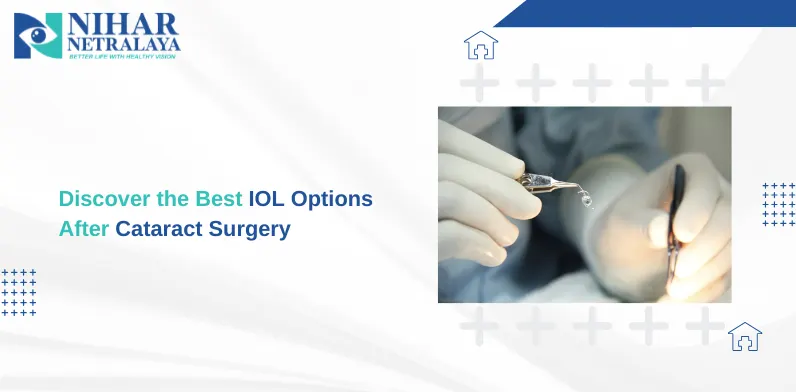 NIHAR NETRALAYA
BETTER LIFE WITH HEALTHY VISION

Discover the Best IOL Options After Cataract Surgery